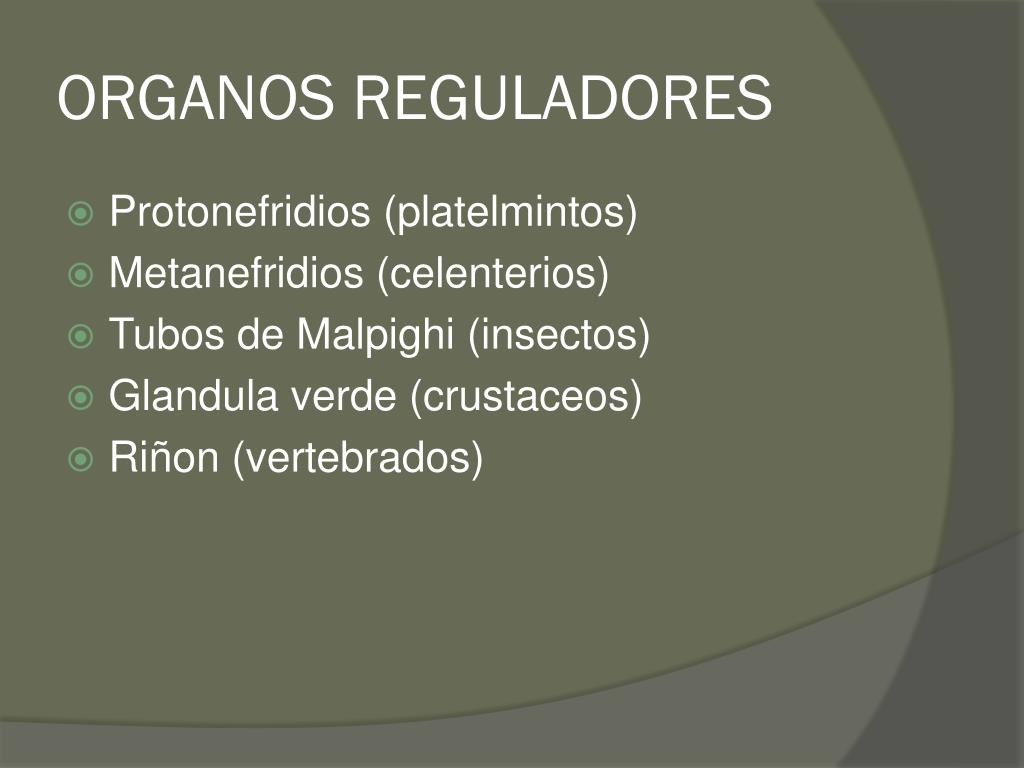 ORGANOS REGULADORES

Protonefridios (platelmintos)
Metanefridios (celenterios)
Tubos de Malpighi (insectos)
Glandula verde (crustaceos)
Riñon (vertebrados)